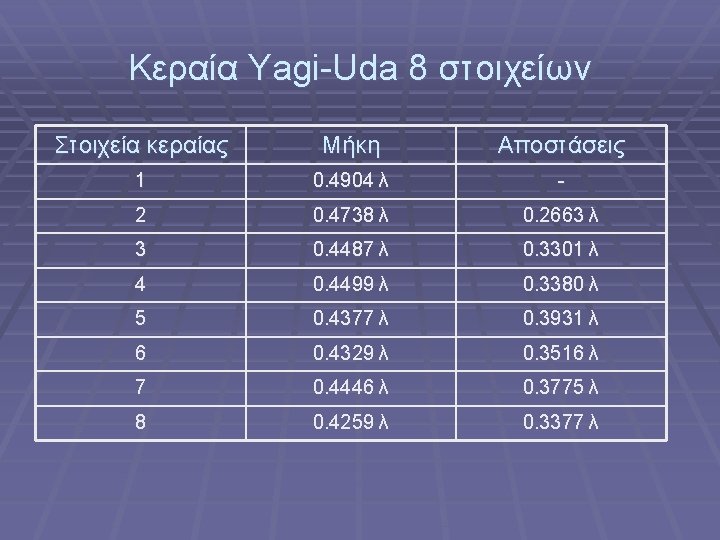 Κεραία Yagi-Uda 8 στοιχείων

| Στοιχεία κεραίας | Μήκη | Αποστάσεις |
|---|---|---|
| 1 | 0.4904 λ | - |
| 2 | 0.4738 λ | 0.2663 λ |
| 3 | 0.4487 λ | 0.3301 λ |
| 4 | 0.4499 λ | 0.3380 λ |
| 5 | 0.4377 λ | 0.3931 λ |
| 6 | 0.4329 λ | 0.3516 λ |
| 7 | 0.4446 λ | 0.3775 λ |
| 8 | 0.4259 λ | 0.3377 λ |